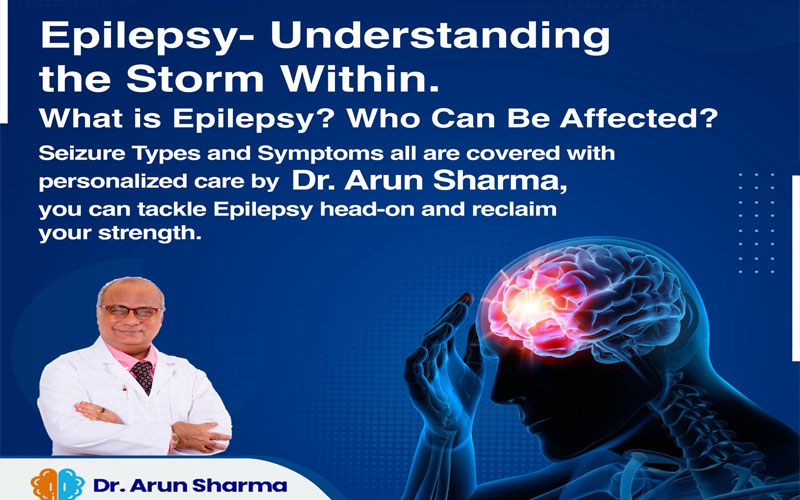 Epilepsy- Understanding the Storm Within.

What is Epilepsy? Who Can Be Affected?

Seizure Types and Symptoms all are covered with personalized care by Dr. Arun Sharma, you can tackle Epilepsy head-on and reclaim your strength.

Dr. Arun Sharma